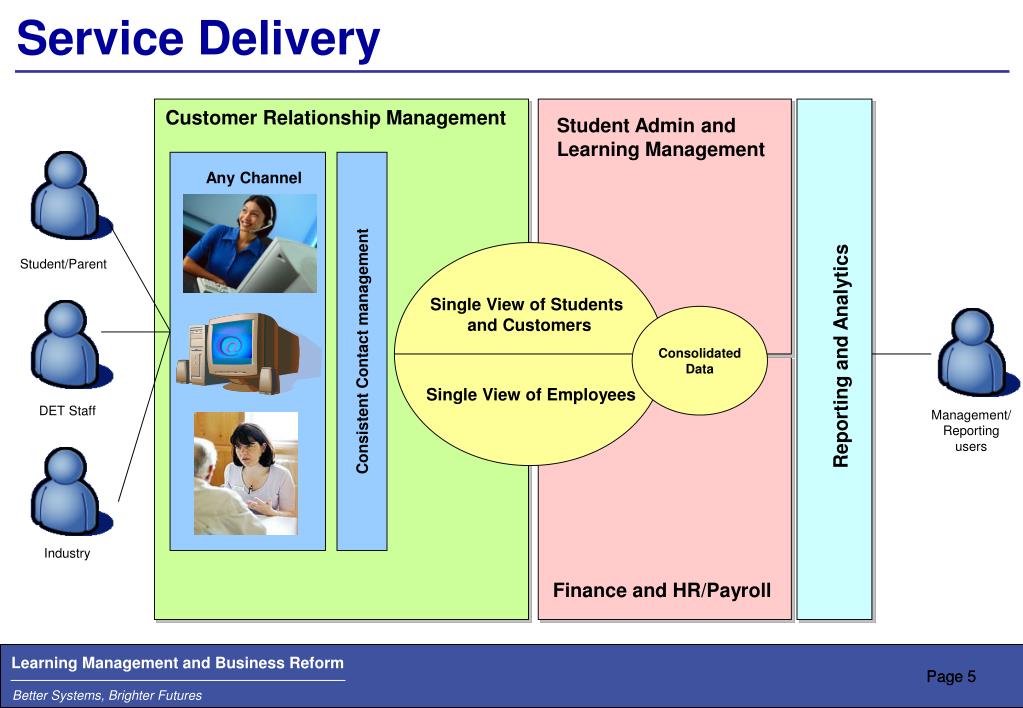 Service Delivery

Student/Parent

DET Staff

Industry

Customer Relationship Management

Any Channel

Consistent Contact management

Student Admin and Learning Management

Single View of Students and Customers

Single View of Employees

Consolidated Data

Finance and HR/Payroll

Reporting and Analytics

Management/ Reporting users

Learning Management and Business Reform

Better Systems, Brighter Futures

Page 5